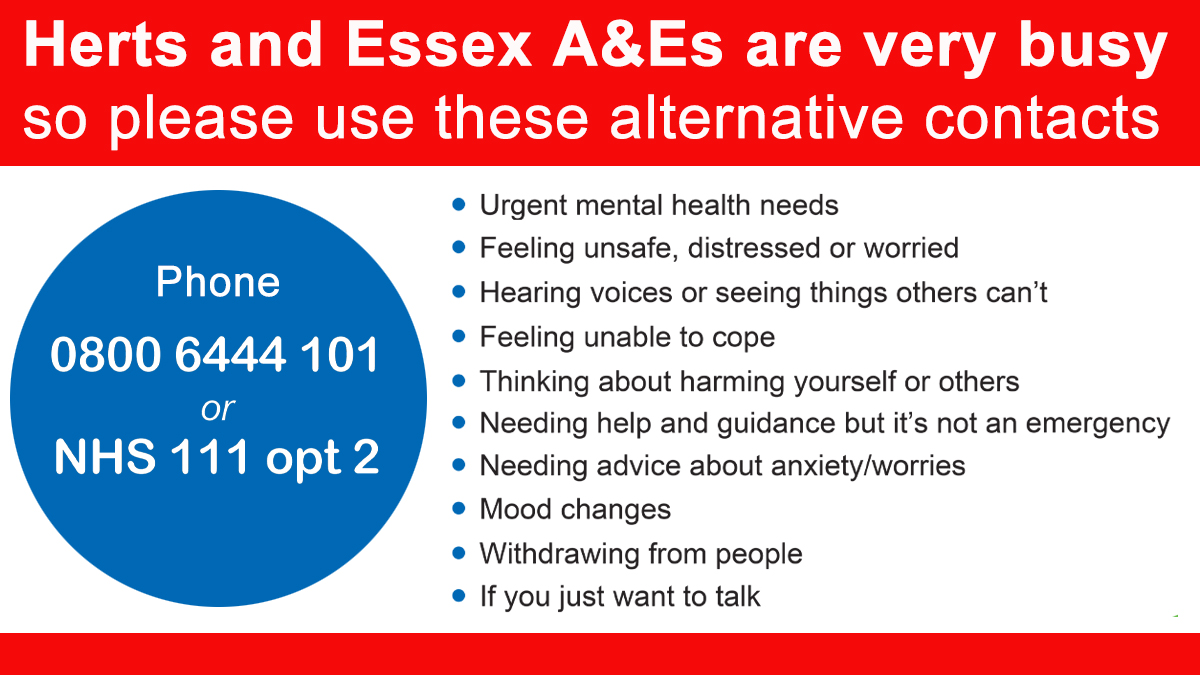 Herts and Essex A&Es are very busy so please use these alternative contacts

Phone
0800 6444 101
or
NHS 111 opt 2

- Urgent mental health needs
- Feeling unsafe, distressed or worried
- Hearing voices or seeing things others can't
- Feeling unable to cope
- Thinking about harming yourself or others
- Needing help and guidance but it's not an emergency
- Needing advice about anxiety/worries
- Mood changes
- Withdrawing from people
- If you just want to talk